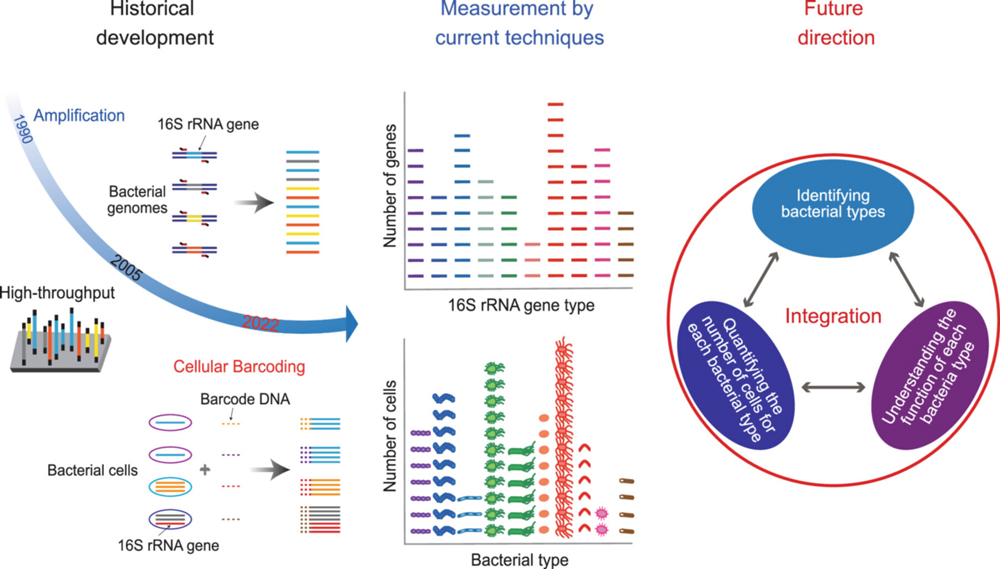 Historical development

1990
Amplification
16S rRNA gene
Bacterial genomes
2005
High-throughput
2022
Cellular Barcoding
Barcode DNA
Bacterial cells
16S rRNA gene

Measurement by current techniques

Number of genes
16S rRNA gene type
Number of cells
Bacterial type

Future direction

Identifying bacterial types
Integration
Quantifying the number of cells for each bacterial type
Understanding the function of each bacteria type